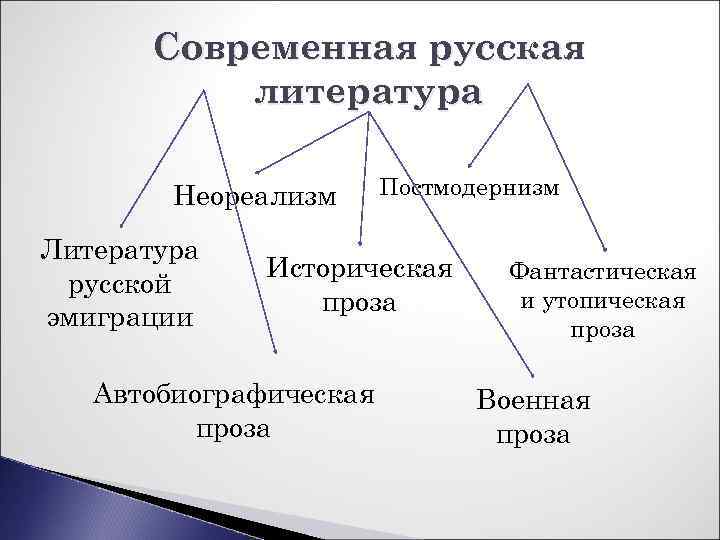 Современная русская литература

Неореализм

Постмодернизм

Литература русской эмиграции

Историческая проза

Фантастическая и утопическая проза

Автобиографическая проза

Военная проза